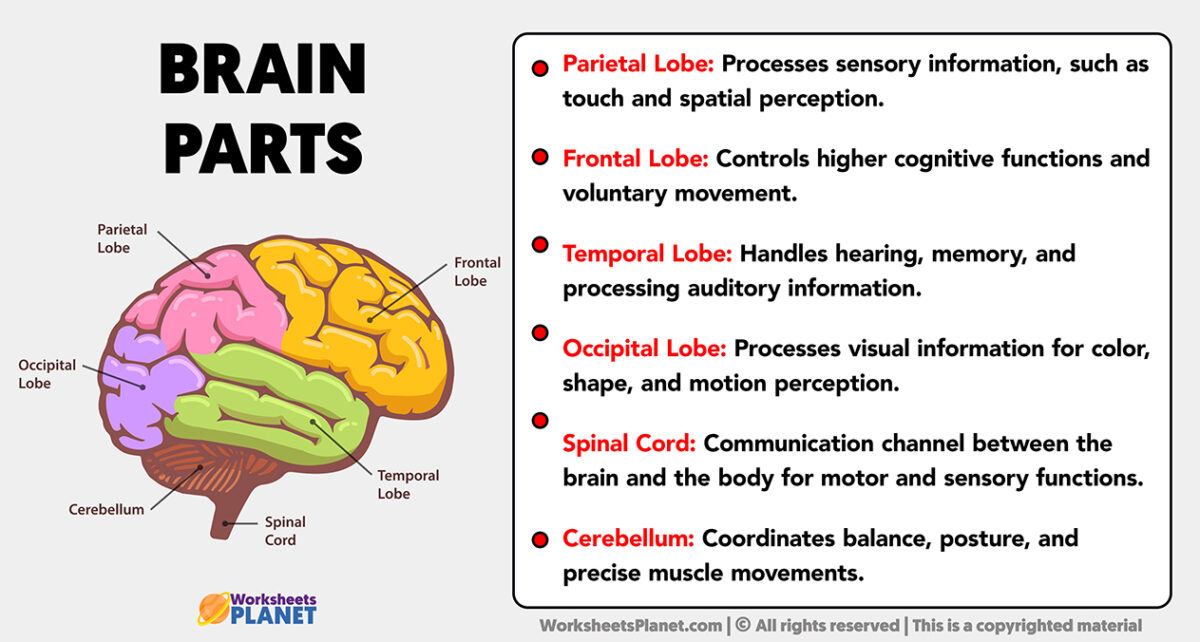 BRAIN PARTS

Parietal Lobe

Frontal Lobe

Occipital Lobe

Temporal Lobe

Cerebellum

Spinal Cord

Worksheets PLANET

Parietal Lobe: Processes sensory information, such as touch and spatial perception.

Frontal Lobe: Controls higher cognitive functions and voluntary movement.

Temporal Lobe: Handles hearing, memory, and processing auditory information.

Occipital Lobe: Processes visual information for color, shape, and motion perception.

Spinal Cord: Communication channel between the brain and the body for motor and sensory functions.

Cerebellum: Coordinates balance, posture, and precise muscle movements.

WorksheetsPlanet.com | © All rights reserved | This is a copyrighted material